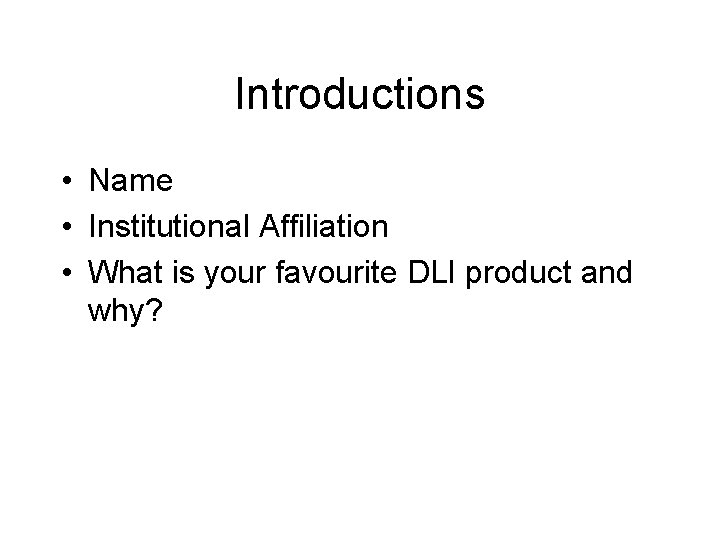 Introductions

• Name
• Institutional Affiliation
• What is your favourite DLI product and why?